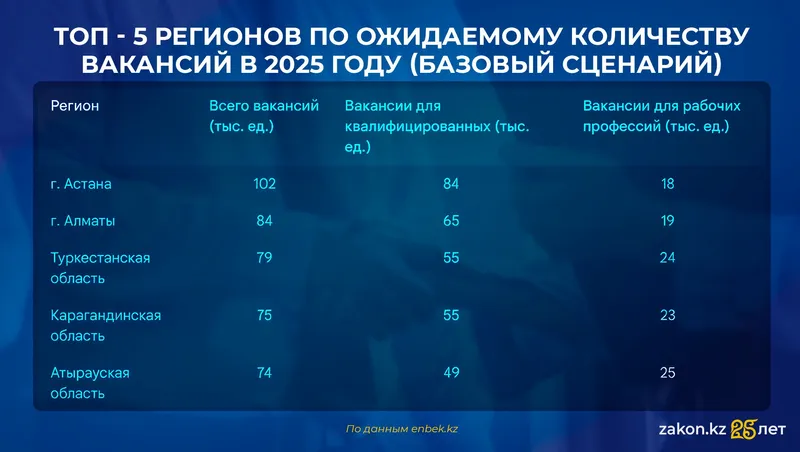 ТОП - 5 РЕГИОНОВ ПО ОЖИДАЕМОМУ КОЛИЧЕСТВУ ВАКАНСИЙ В 2025 ГОДУ (БАЗОВЫЙ СЦЕНАРИЙ)

| Регион | Всего вакансий (тыс. ед.) | Вакансии для квалифицированных (тыс. ед.) | Вакансии для рабочих профессий (тыс. ед.) |
|---|---|---|---|
| г. Астана | 102 | 84 | 18 |
| г. Алматы | 84 | 65 | 19 |
| Туркестанская область | 79 | 55 | 24 |
| Карагандинская область | 75 | 55 | 23 |
| Атырауская область | 74 | 49 | 25 |

По данным enbek.kz

zakon.kz 25 лет